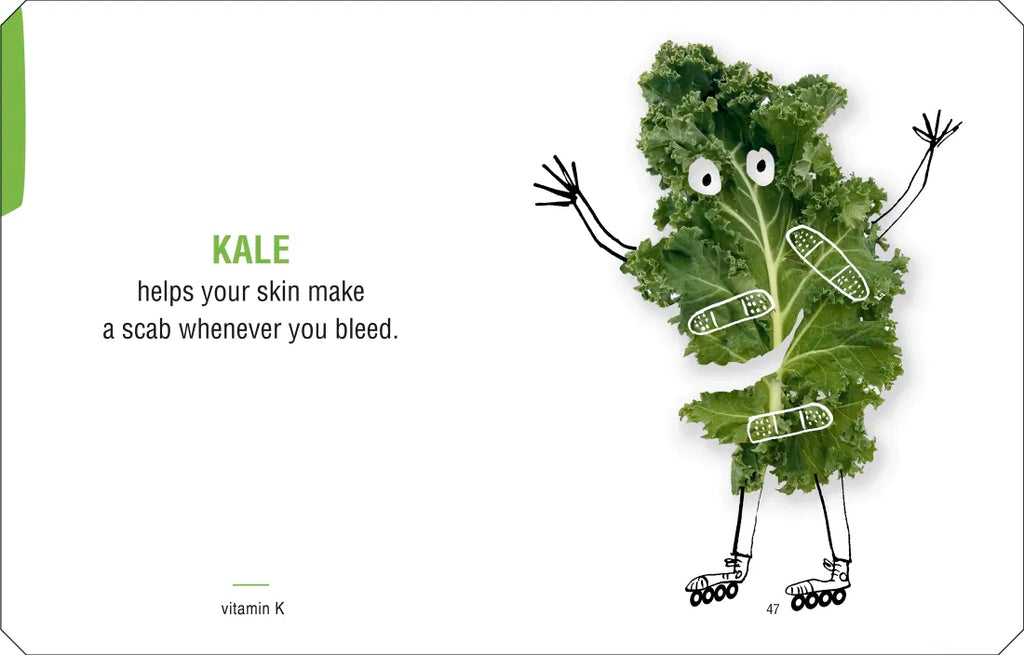 KALE
helps your skin make
a scab whenever you bleed.

vitamin K

47